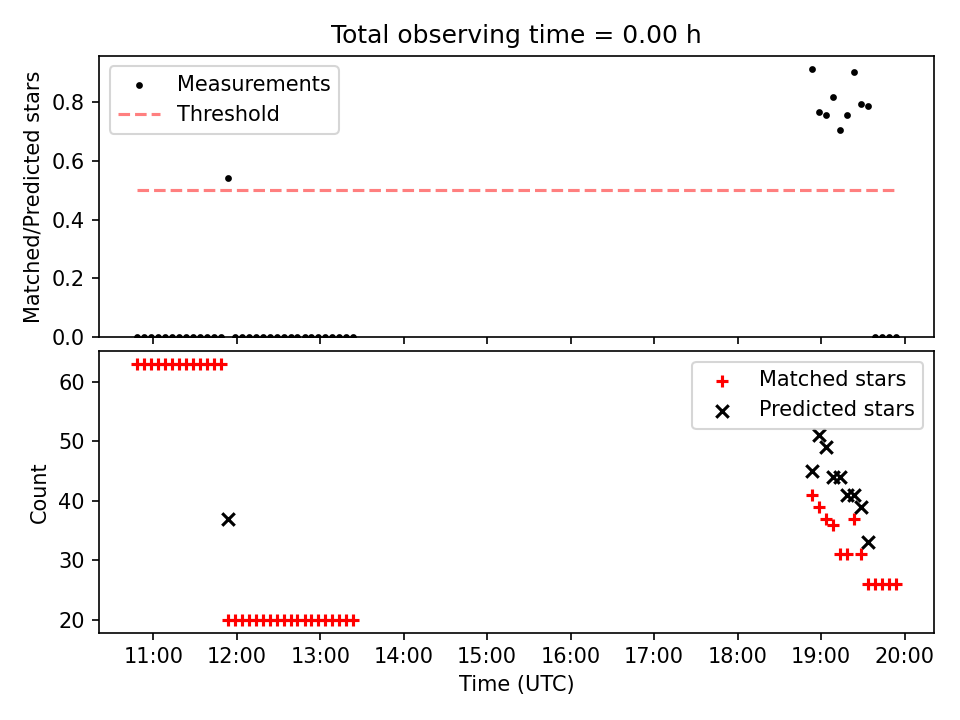 Total observing time = 0.00 h

Measurements
Threshold

Matched/Predicted stars

0.8
0.6
0.4
0.2
0.0

Matched stars
Predicted stars

Count

60
50
40
30
20

11:00 12:00 13:00 14:00 15:00 16:00 17:00 18:00 19:00 20:00

Time (UTC)